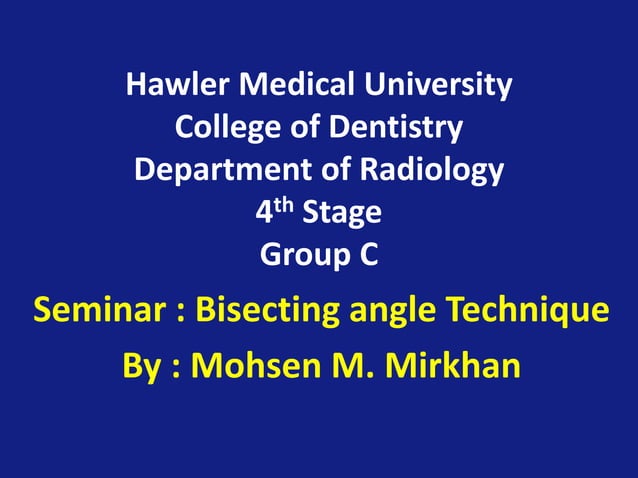 Hawler Medical University
College of Dentistry
Department of Radiology
4$^{th}$ Stage
Group C

Seminar : Bisecting angle Technique

By : Mohsen M. Mirkhan